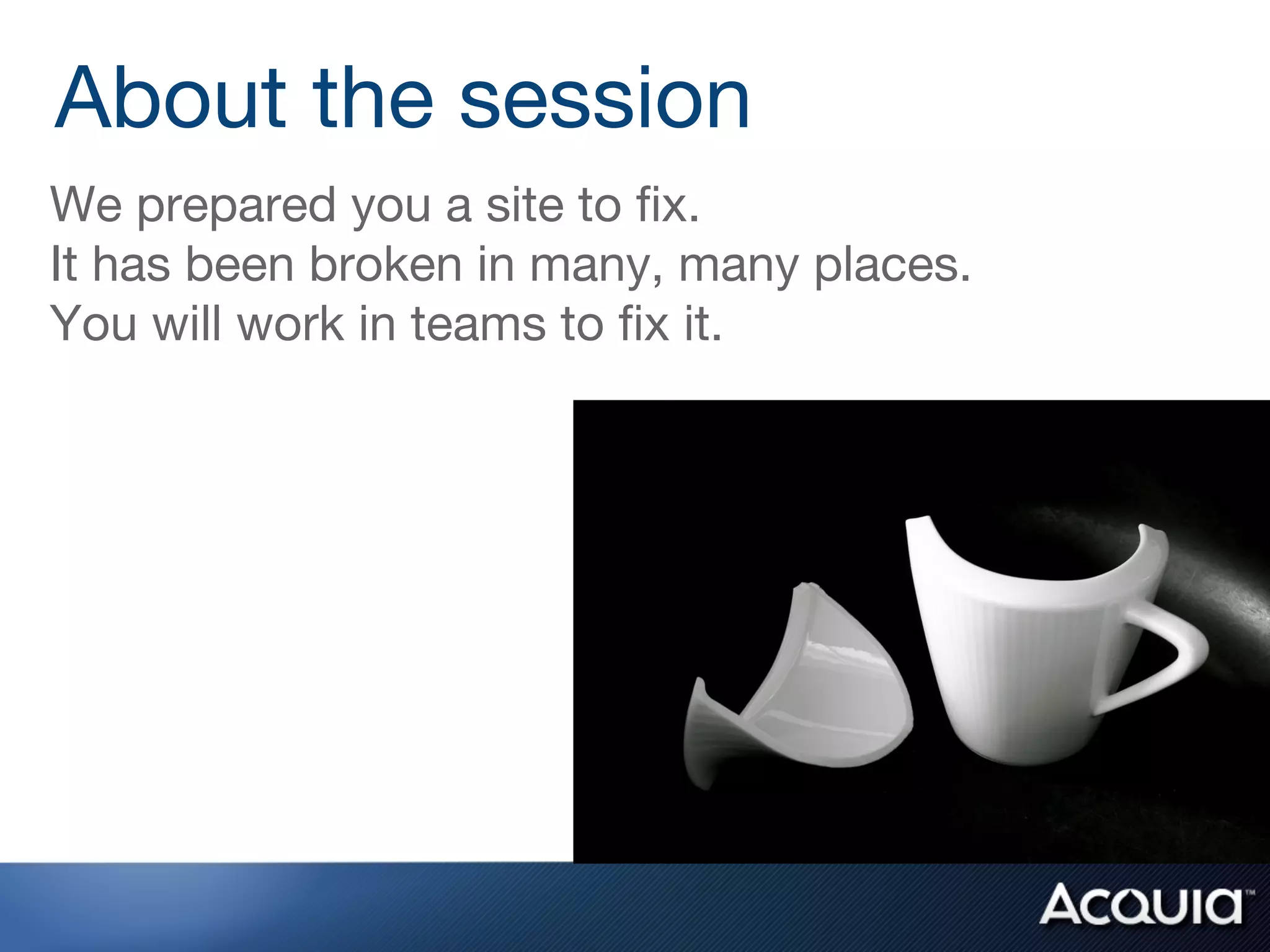 About the session

We prepared you a site to fix.
It has been broken in many, many places.
You will work in teams to fix it.

Acquia™